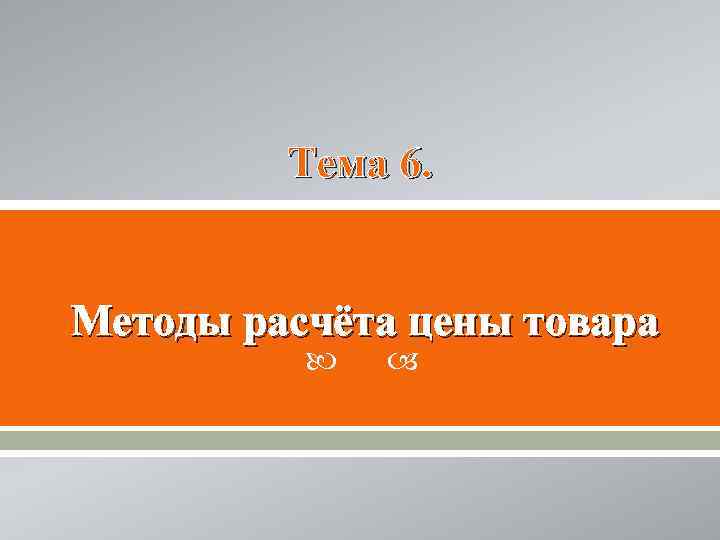 Тема 6.

Методы расчёта цены товара